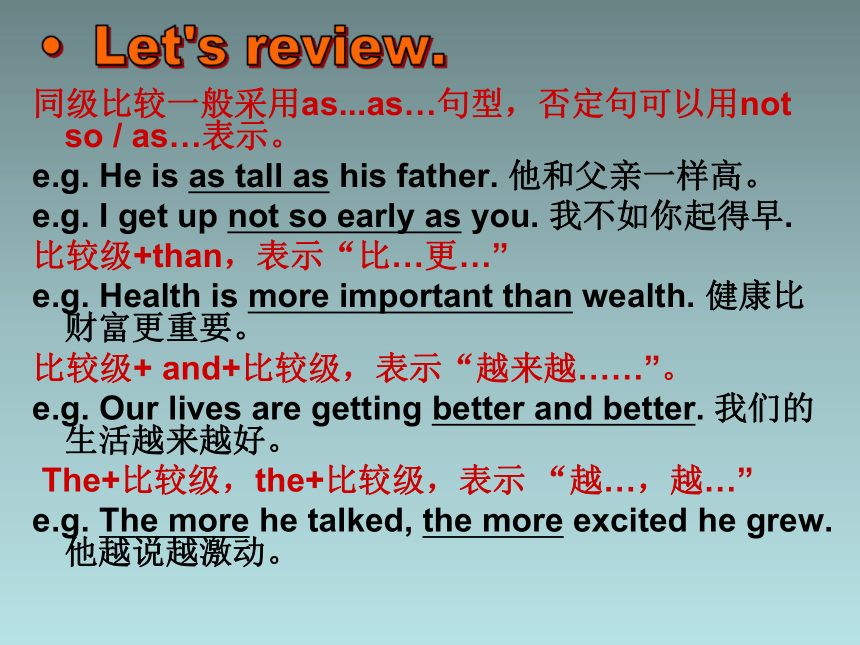 • Let's review.

同级比较一般采用as...as…句型，否定句可以用not so / as…表示。

e.g. He is as tall as his father. 他和父亲一样高。

e.g. I get up not so early as you. 我不如你起得早.

比较级+than，表示“比…更…”

e.g. Health is more important than wealth. 健康比财富更重要。

比较级+ and+比较级，表示“越来越……”。

e.g. Our lives are getting better and better. 我们的生活越来越好。

The+比较级，the+比较级，表示 “越…，越…”

e.g. The more he talked, the more excited he grew. 他越说越激动。